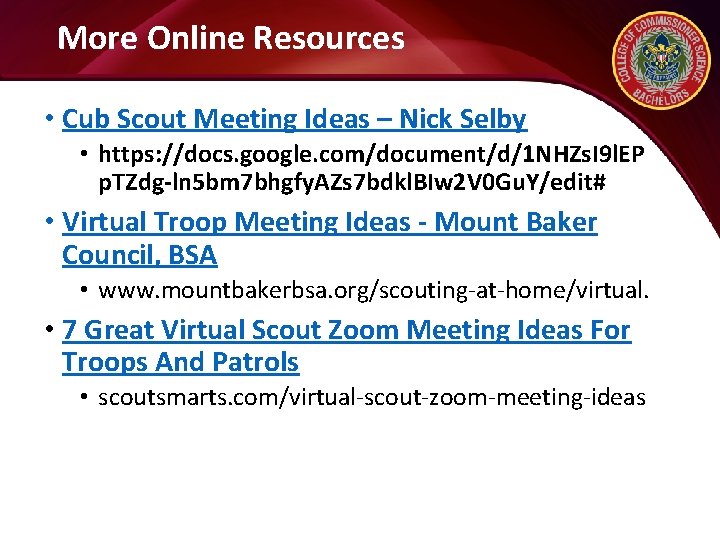 More Online Resources

COLLEGE OF COMMISSIONER SCIENCE BACHELORS

• Cub Scout Meeting Ideas – Nick Selby
  • https://docs.google.com/document/d/1NHZsI9lEPpTZdg-ln5bm7bhgfyAZs7bdklBIw2V0GuY/edit#

• Virtual Troop Meeting Ideas - Mount Baker Council, BSA
  • www.mountbakerbsa.org/scouting-at-home/virtual.

• 7 Great Virtual Scout Zoom Meeting Ideas For Troops And Patrols
  • scoutsmarts.com/virtual-scout-zoom-meeting-ideas